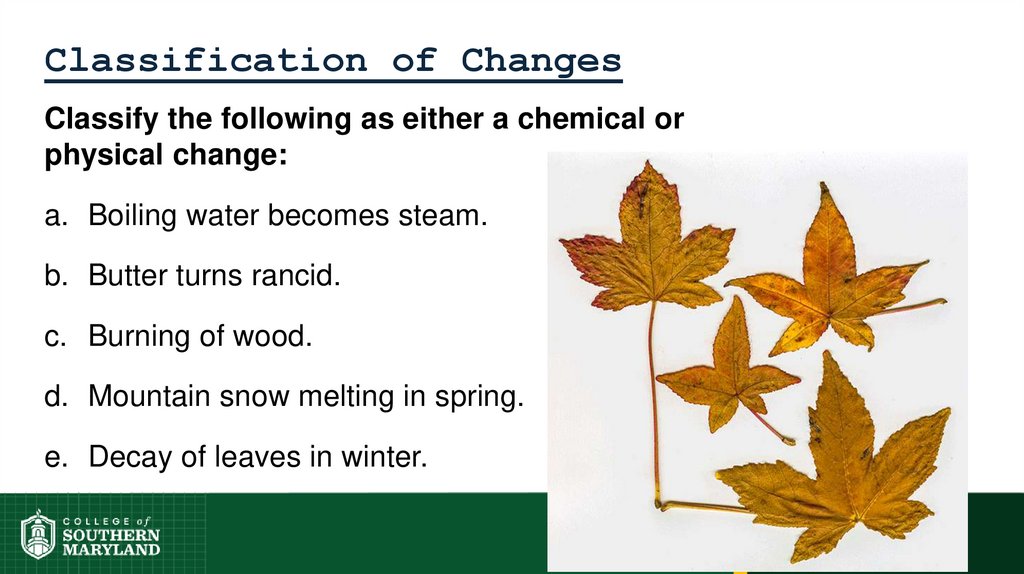 Classification of Changes

Classify the following as either a chemical or physical change:

a. Boiling water becomes steam.

b. Butter turns rancid.

c. Burning of wood.

d. Mountain snow melting in spring.

e. Decay of leaves in winter.

COLLEGE of SOUTHERN MARYLAND